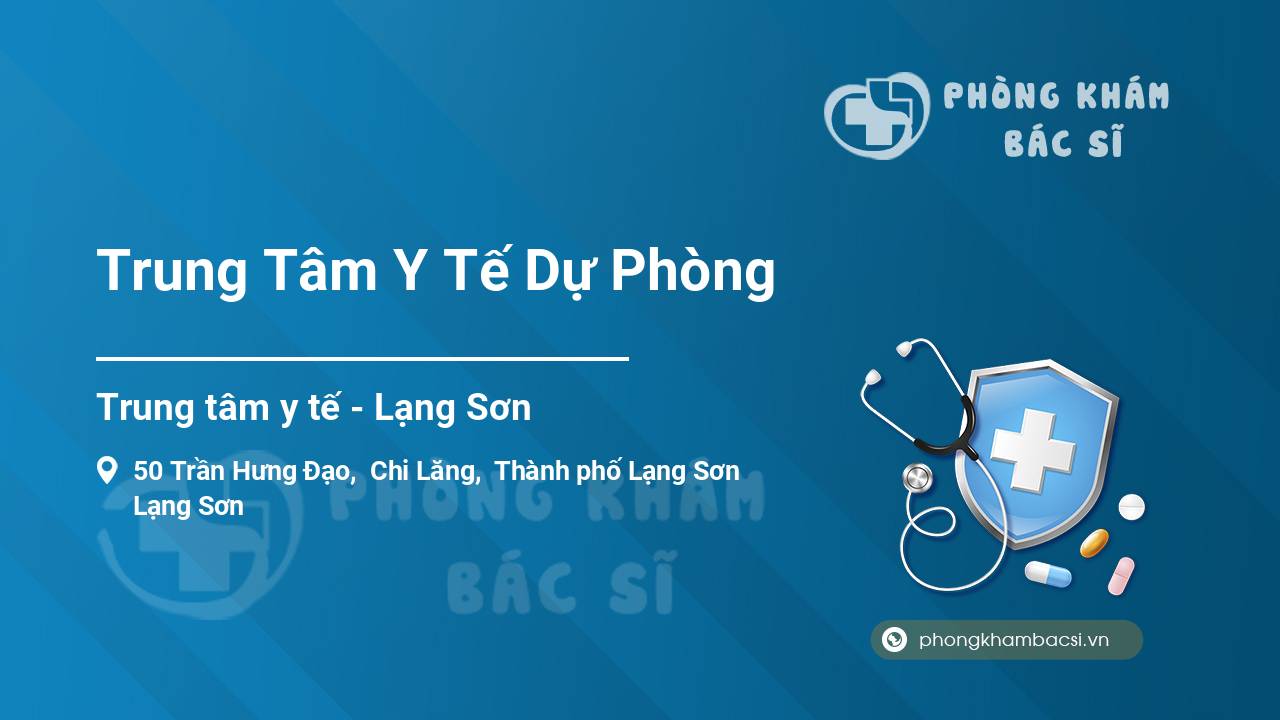 PHÒNG KHÁM
BÁC SĨ

Trung Tâm Y Tế Dự Phòng

Trung tâm y tế - Lạng Sơn

50 Trần Hưng Đạo, Chi Lăng, Thành phố Lạng Sơn
Lạng Sơn

PHÒNG KHÁM
BÁC SĨ

phongkhambacsi.vn